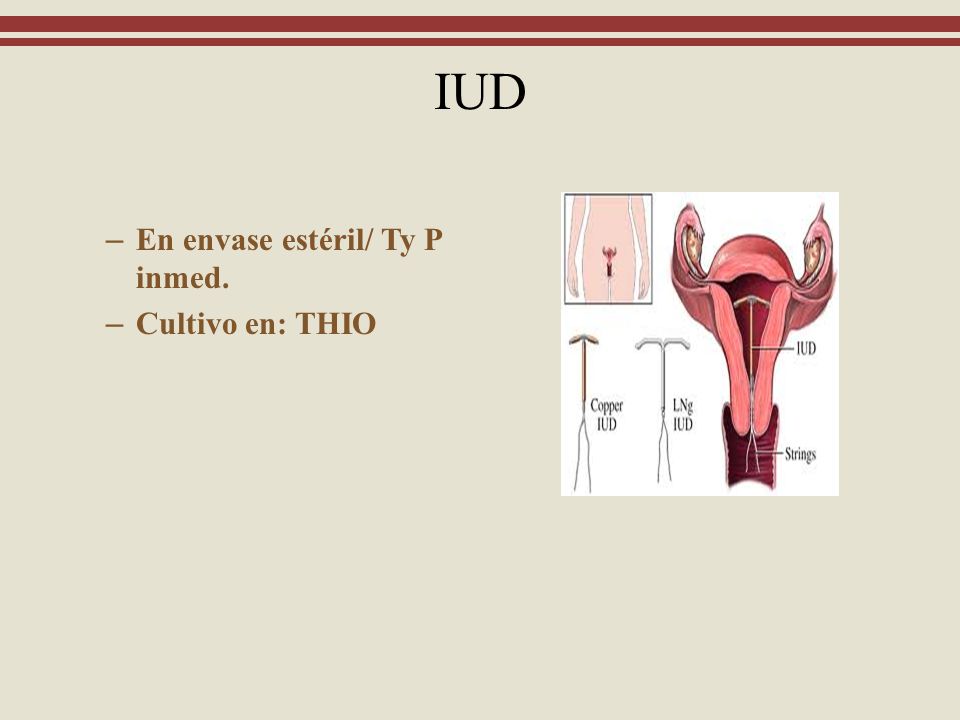 IUD

– En envase estéril/ Ty P inmed.
– Cultivo en: THIO

Copper IUD

LNg IUD

IUD

Strings